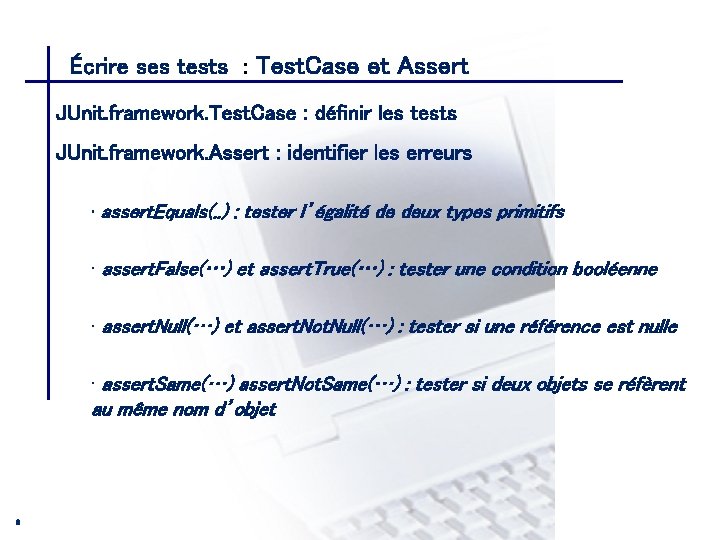 Écrire ses tests : TestCase et Assert

JUnit.framework.TestCase : définir les tests

JUnit.framework.Assert : identifier les erreurs

· assertEquals(..) : tester l'égalité de deux types primitifs

· assertFalse(…) et assertTrue(…) : tester une condition booléenne

· assertNull(…) et assertNotNull(…) : tester si une référence est nulle

· assertSame(…) assertNotSame(…) : tester si deux objets se réfèrent au même nom d'objet